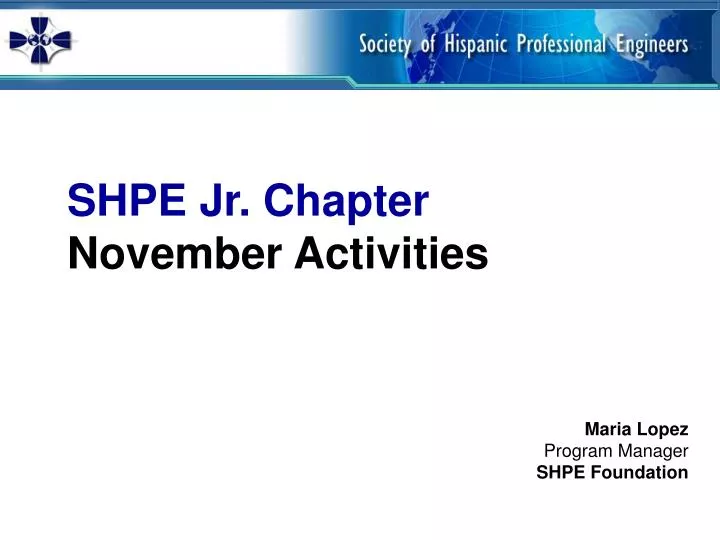 Society of Hispanic Professional Engineers

SHPE Jr. Chapter
November Activities

Maria Lopez
Program Manager
SHPE Foundation